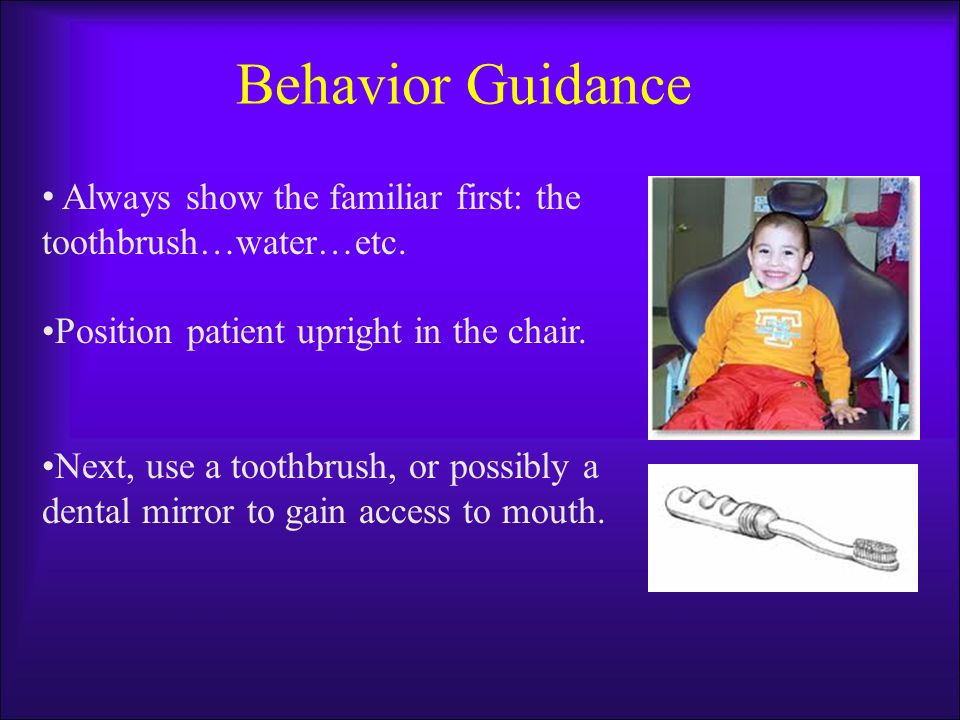 Behavior Guidance

• Always show the familiar first: the toothbrush…water…etc.

•Position patient upright in the chair.

•Next, use a toothbrush, or possibly a dental mirror to gain access to mouth.